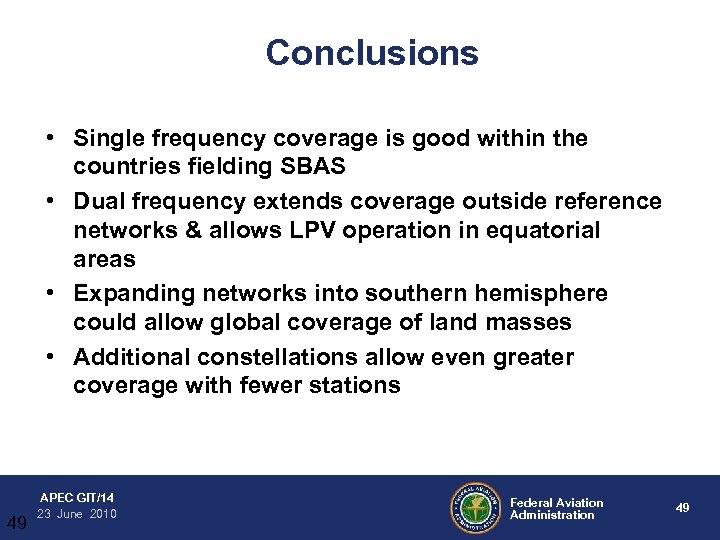 Conclusions

• Single frequency coverage is good within the countries fielding SBAS
• Dual frequency extends coverage outside reference networks & allows LPV operation in equatorial areas
• Expanding networks into southern hemisphere could allow global coverage of land masses
• Additional constellations allow even greater coverage with fewer stations

APEC GIT/14
23 June 2010
49

FEDERAL AVIATION ADMINISTRATION

Federal Aviation Administration

49